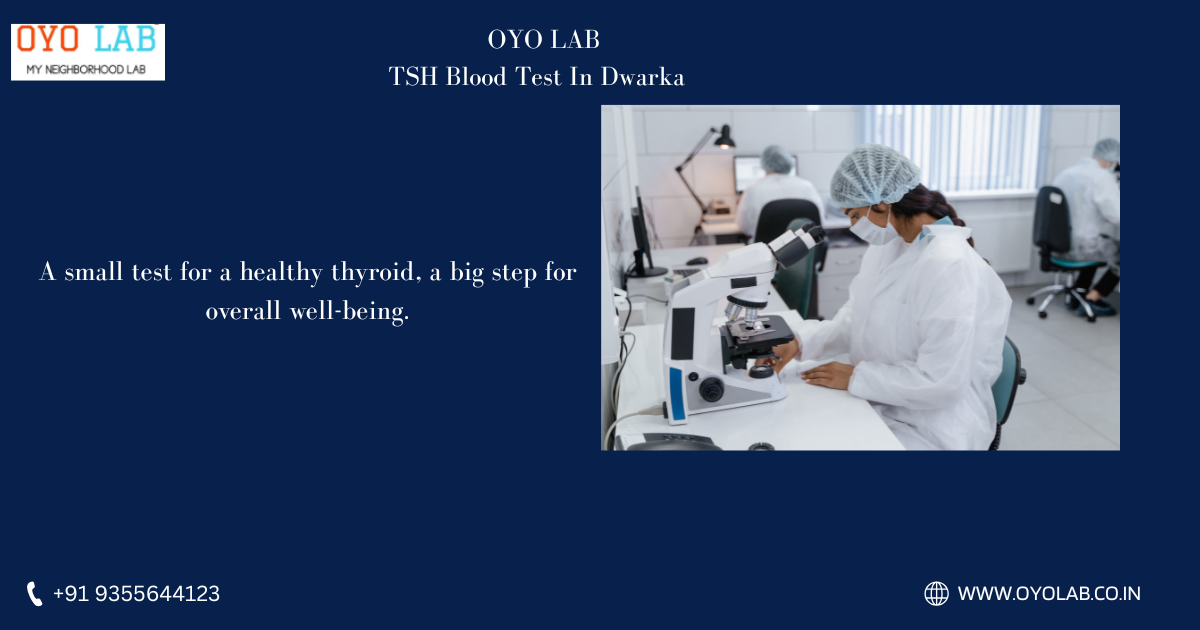 OYO LAB
MY NEIGHBORHOOD LAB

OYO LAB
TSH Blood Test In Dwarka

A small test for a healthy thyroid, a big step for overall well-being.

+91 9355644123

WWW.OYOLAB.CO.IN